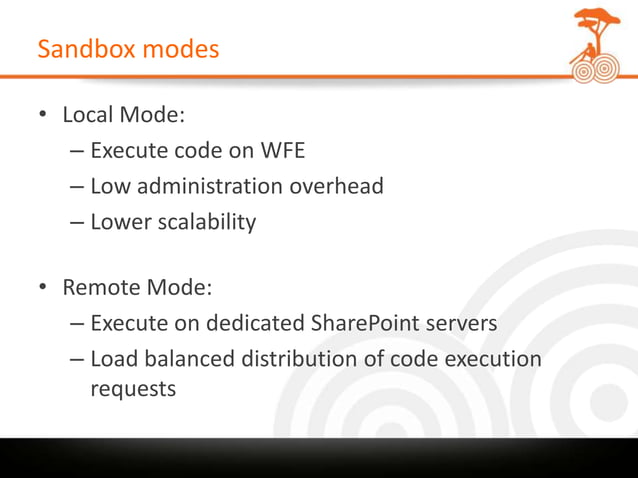 Sandbox modes

• Local Mode:
– Execute code on WFE
– Low administration overhead
– Lower scalability

• Remote Mode:
– Execute on dedicated SharePoint servers
– Load balanced distribution of code execution requests